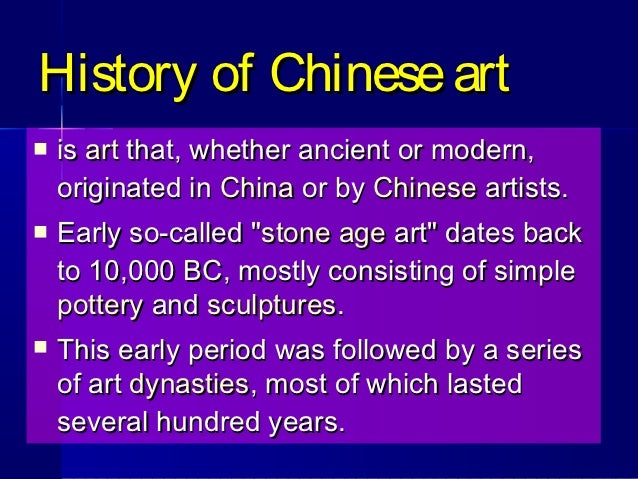 History of Chinese art

- is art that, whether ancient or modern, originated in China or by Chinese artists.
- Early so-called "stone age art" dates back to 10,000 BC, mostly consisting of simple pottery and sculptures.
- This early period was followed by a series of art dynasties, most of which lasted several hundred years.